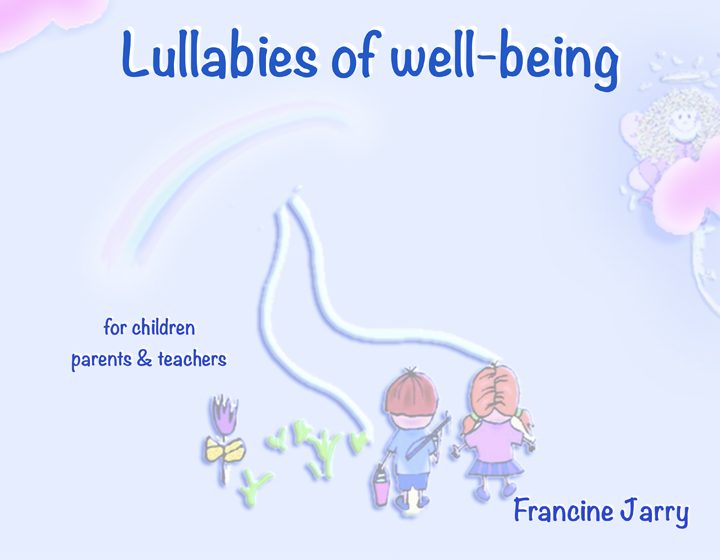 Lullabies of well-being

for children
parents & teachers

Francine Jarry